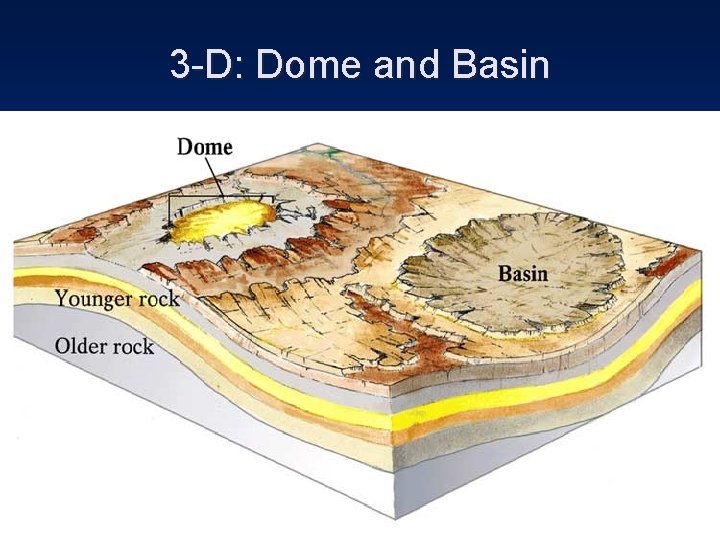 3-D: Dome and Basin

Dome

Basin

Younger rock

Older rock